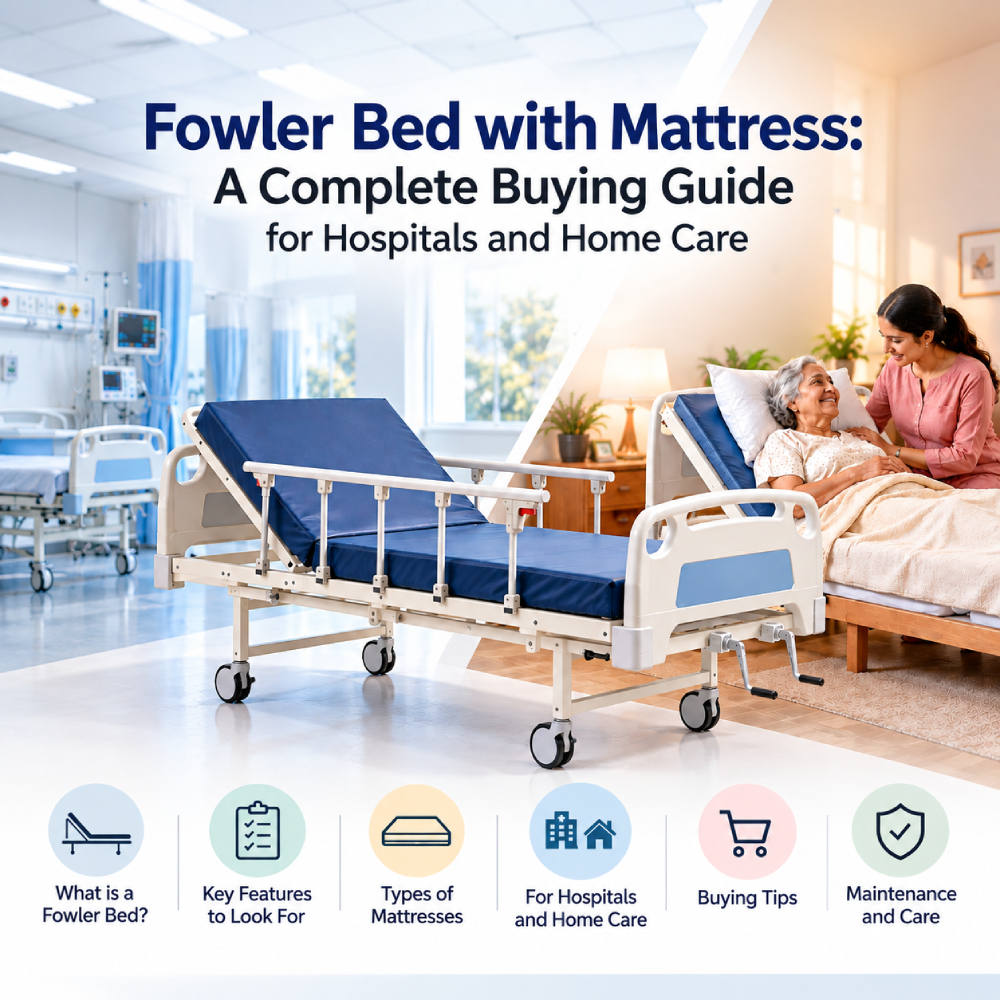 Fowler Bed with Mattress:
A Complete Buying Guide
for Hospitals and Home Care

What is a Fowler Bed?

Key Features to Look For

Types of Mattresses

For Hospitals and Home Care

Buying Tips

Maintenance and Care